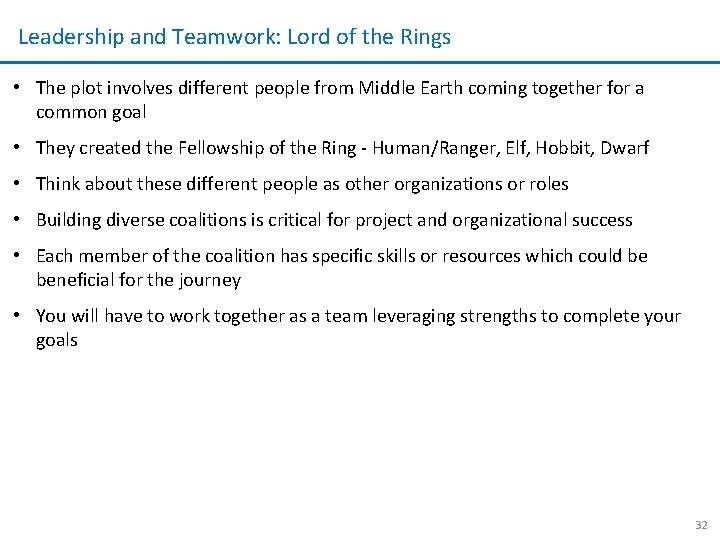 Leadership and Teamwork: Lord of the Rings

• The plot involves different people from Middle Earth coming together for a common goal

• They created the Fellowship of the Ring - Human/Ranger, Elf, Hobbit, Dwarf

• Think about these different people as other organizations or roles

• Building diverse coalitions is critical for project and organizational success

• Each member of the coalition has specific skills or resources which could be beneficial for the journey

• You will have to work together as a team leveraging strengths to complete your goals

32